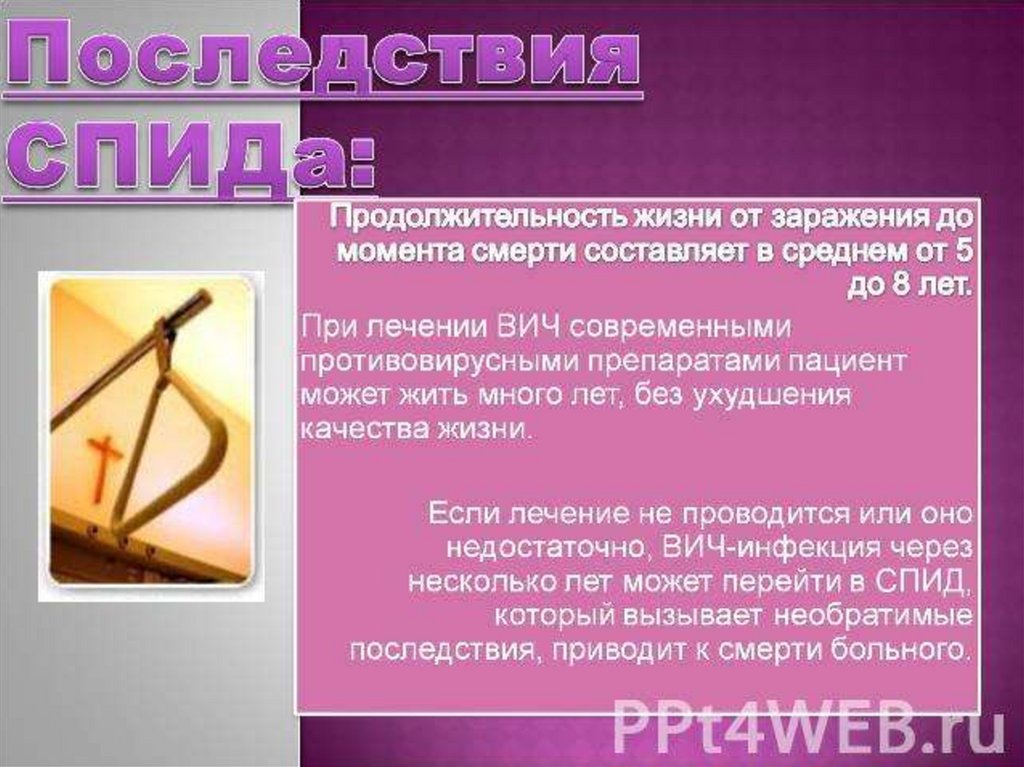 Последствия СПИДа:

Продолжительность жизни от заражения до момента смерти составляет в среднем от 5 до 8 лет.

При лечении ВИЧ современными противовирусными препаратами пациент может жить много лет, без ухудшения качества жизни.

Если лечение не проводится или оно недостаточно, ВИЧ-инфекция через несколько лет может перейти в СПИД, который вызывает необратимые последствия, приводит к смерти больного.

PPt4WEB.ru